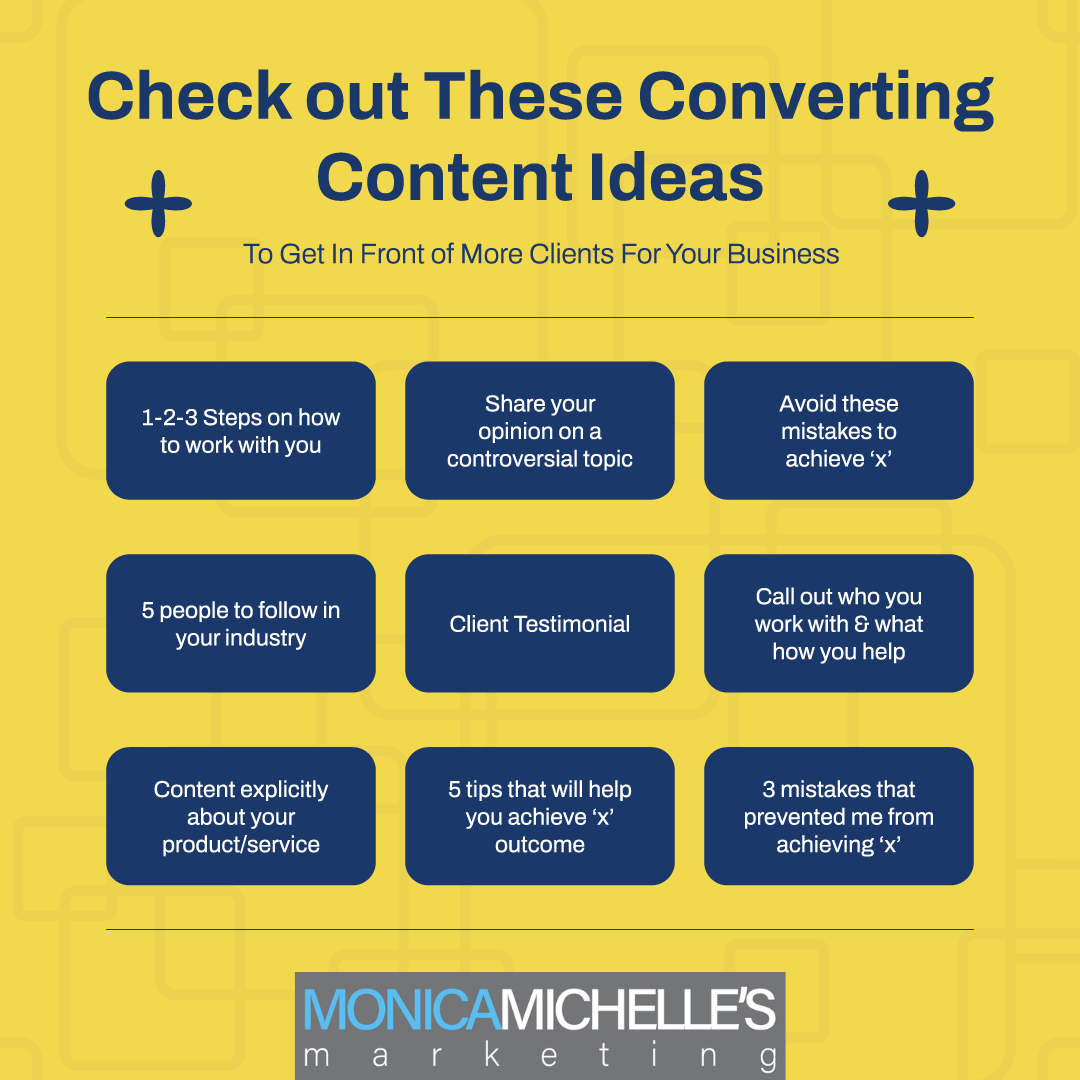 Check out These Converting Content Ideas

To Get In Front of More Clients For Your Business

1-2-3 Steps on how to work with you

Share your opinion on a controversial topic

Avoid these mistakes to achieve 'x'

5 people to follow in your industry

Client Testimonial

Call out who you work with & what how you help

Content explicitly about your product/service

5 tips that will help you achieve 'x' outcome

3 mistakes that prevented me from achieving 'x'

MONICAMICHELLE'S
marketing